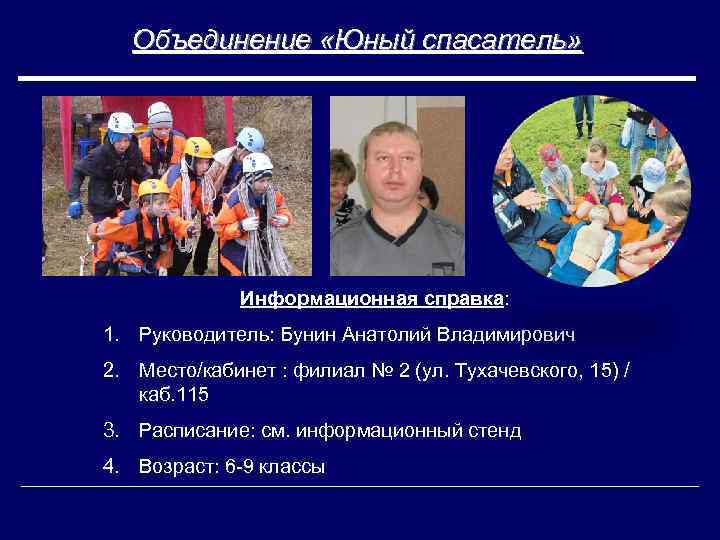 Объединение «Юный спасатель»

Информационная справка:

1. Руководитель: Бунин Анатолий Владимирович

2. Место/кабинет : филиал № 2 (ул. Тухачевского, 15) / каб.115

3. Расписание: см. информационный стенд

4. Возраст: 6-9 классы